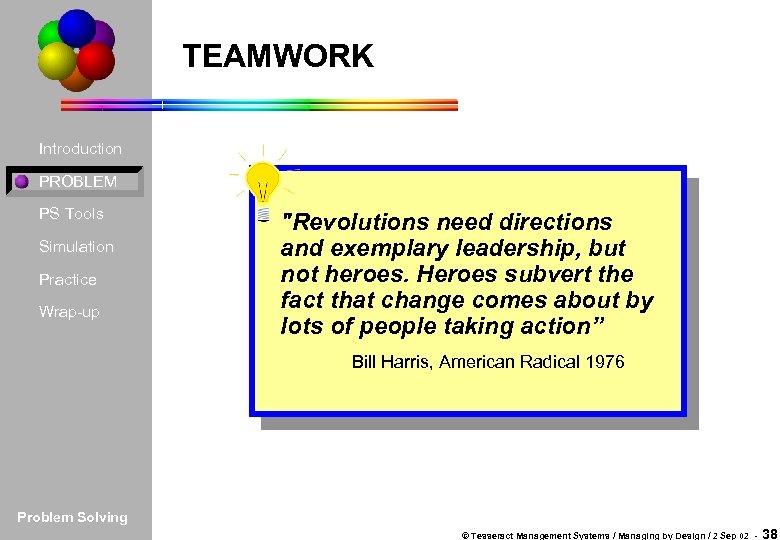 TEAMWORK

Introduction

PROBLEM

PS Tools

Simulation

Practice

Wrap-up

"Revolutions need directions and exemplary leadership, but not heroes. Heroes subvert the fact that change comes about by lots of people taking action”

Bill Harris, American Radical 1976

Problem Solving

© Tesseract Management Systems / Managing by Design / 2 Sep 02 - 38